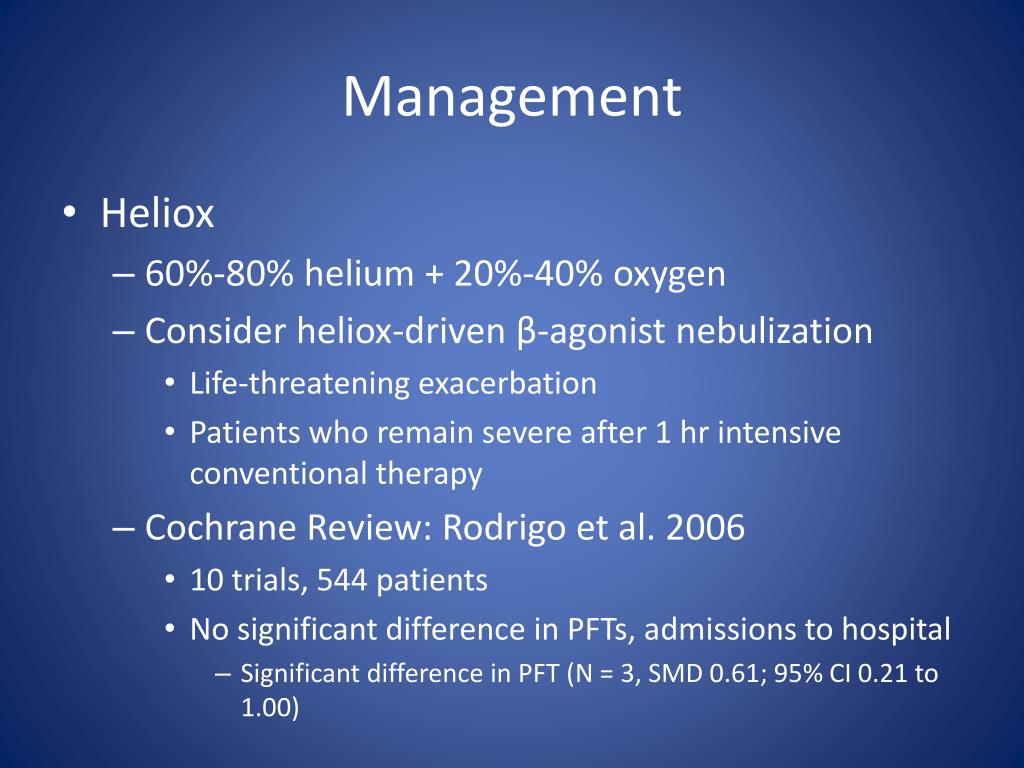 Management

• Heliox
– 60%-80% helium + 20%-40% oxygen
– Consider heliox-driven β-agonist nebulization
• Life-threatening exacerbation
• Patients who remain severe after 1 hr intensive conventional therapy
– Cochrane Review: Rodrigo et al. 2006
• 10 trials, 544 patients
• No significant difference in PFTs, admissions to hospital
– Significant difference in PFT (N = 3, SMD 0.61; 95% CI 0.21 to 1.00)